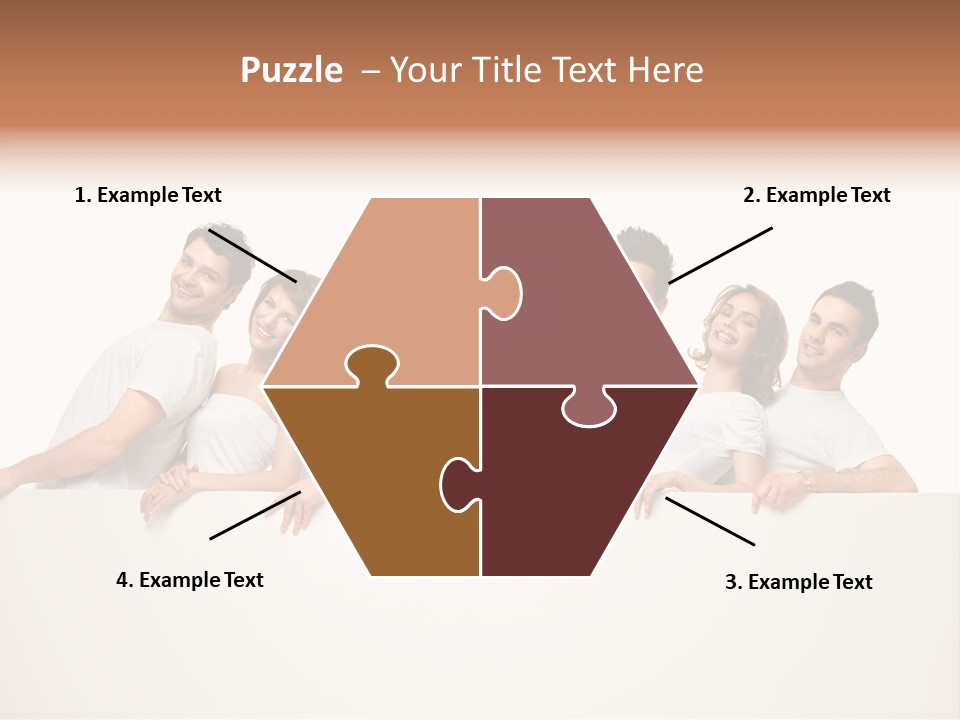 Puzzle – Your Title Text Here

1. Example Text

2. Example Text

4. Example Text

3. Example Text